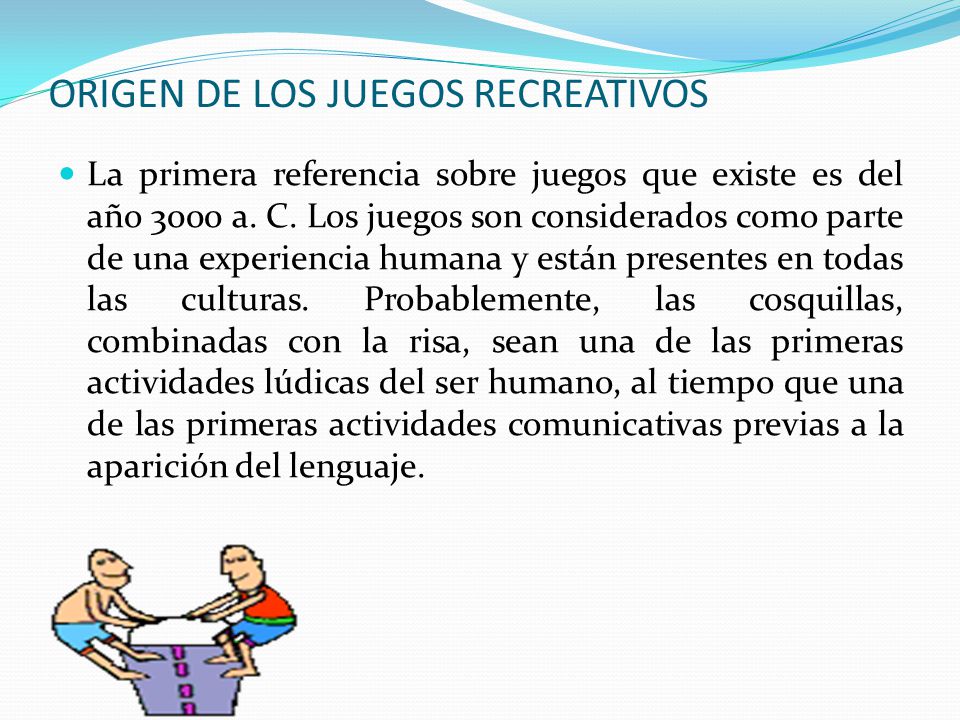 ORIGEN DE LOS JUEGOS RECREATIVOS

La primera referencia sobre juegos que existe es del año 3000 a. C. Los juegos son considerados como parte de una experiencia humana y están presentes en todas las culturas. Probablemente, las cosquillas, combinadas con la risa, sean una de las primeras actividades lúdicas del ser humano, al tiempo que una de las primeras actividades comunicativas previas a la aparición del lenguaje.